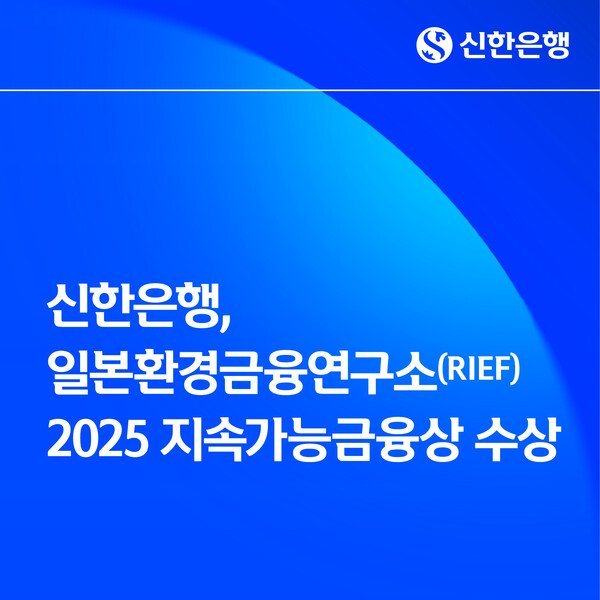 신한은행

신한은행,
일본환경금융연구소(RIEF)
2025 지속가능금융상 수상